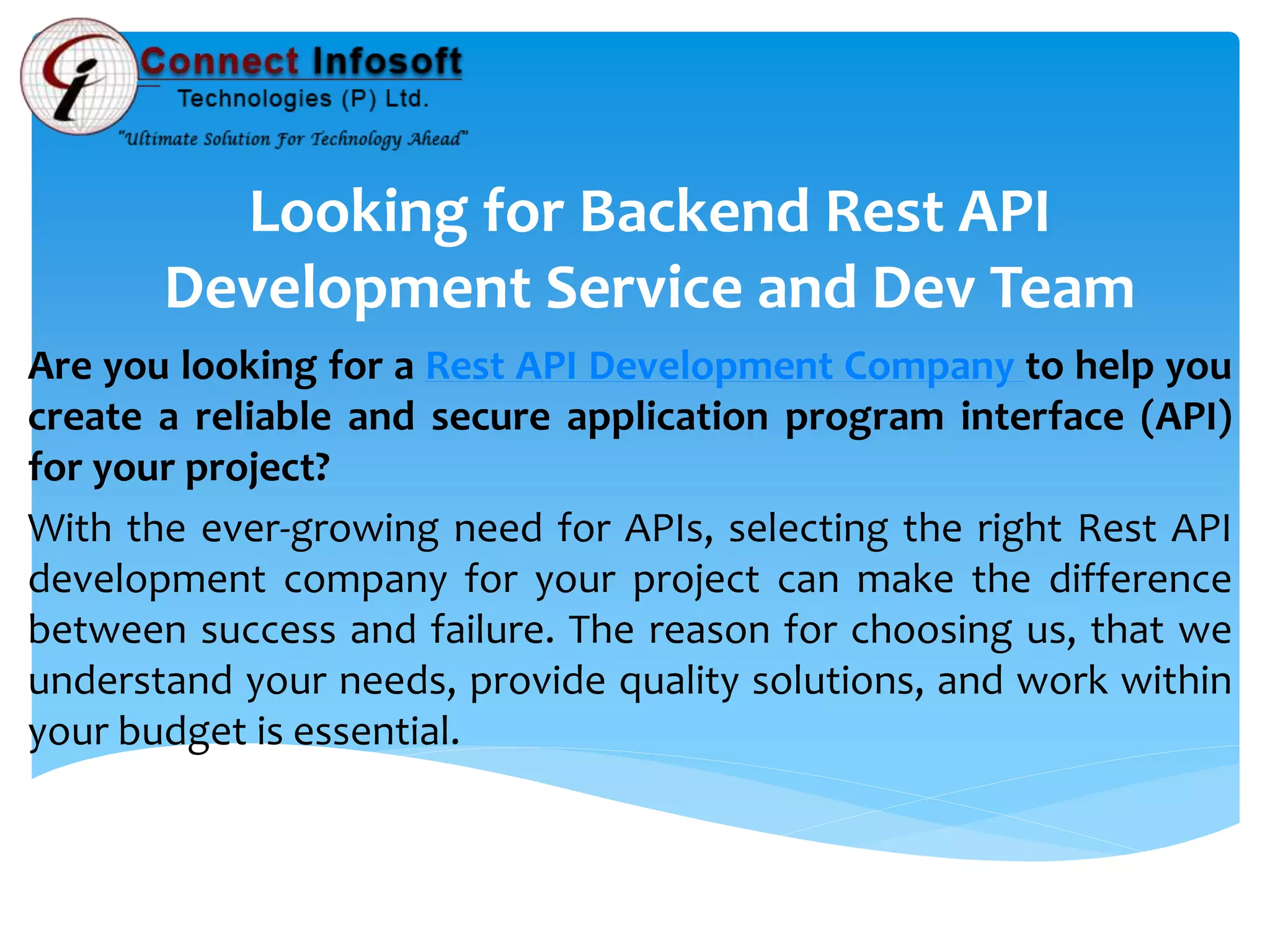 Connect Infosoft
Technologies (P) Ltd.
"Ultimate Solution For Technology Ahead"

Looking for Backend Rest API Development Service and Dev Team

Are you looking for a Rest API Development Company to help you create a reliable and secure application program interface (API) for your project?

With the ever-growing need for APIs, selecting the right Rest API development company for your project can make the difference between success and failure. The reason for choosing us, that we understand your needs, provide quality solutions, and work within your budget is essential.